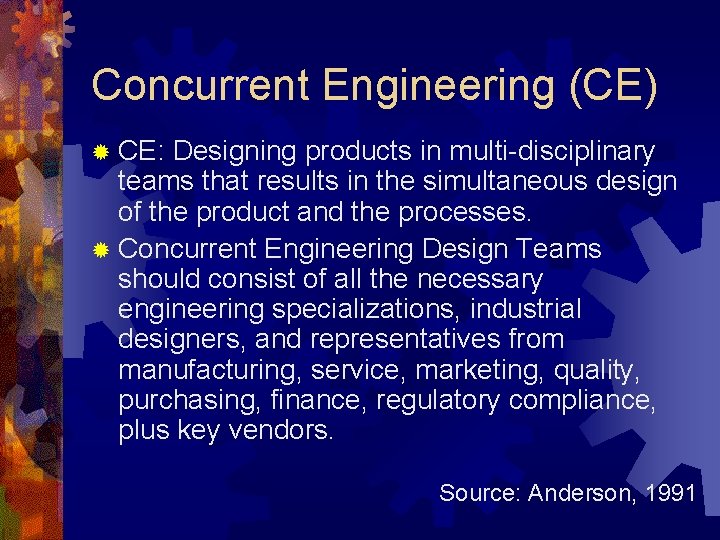 Concurrent Engineering (CE)

CE: Designing products in multi-disciplinary teams that results in the simultaneous design of the product and the processes.

Concurrent Engineering Design Teams should consist of all the necessary engineering specializations, industrial designers, and representatives from manufacturing, service, marketing, quality, purchasing, finance, regulatory compliance, plus key vendors.

Source: Anderson, 1991